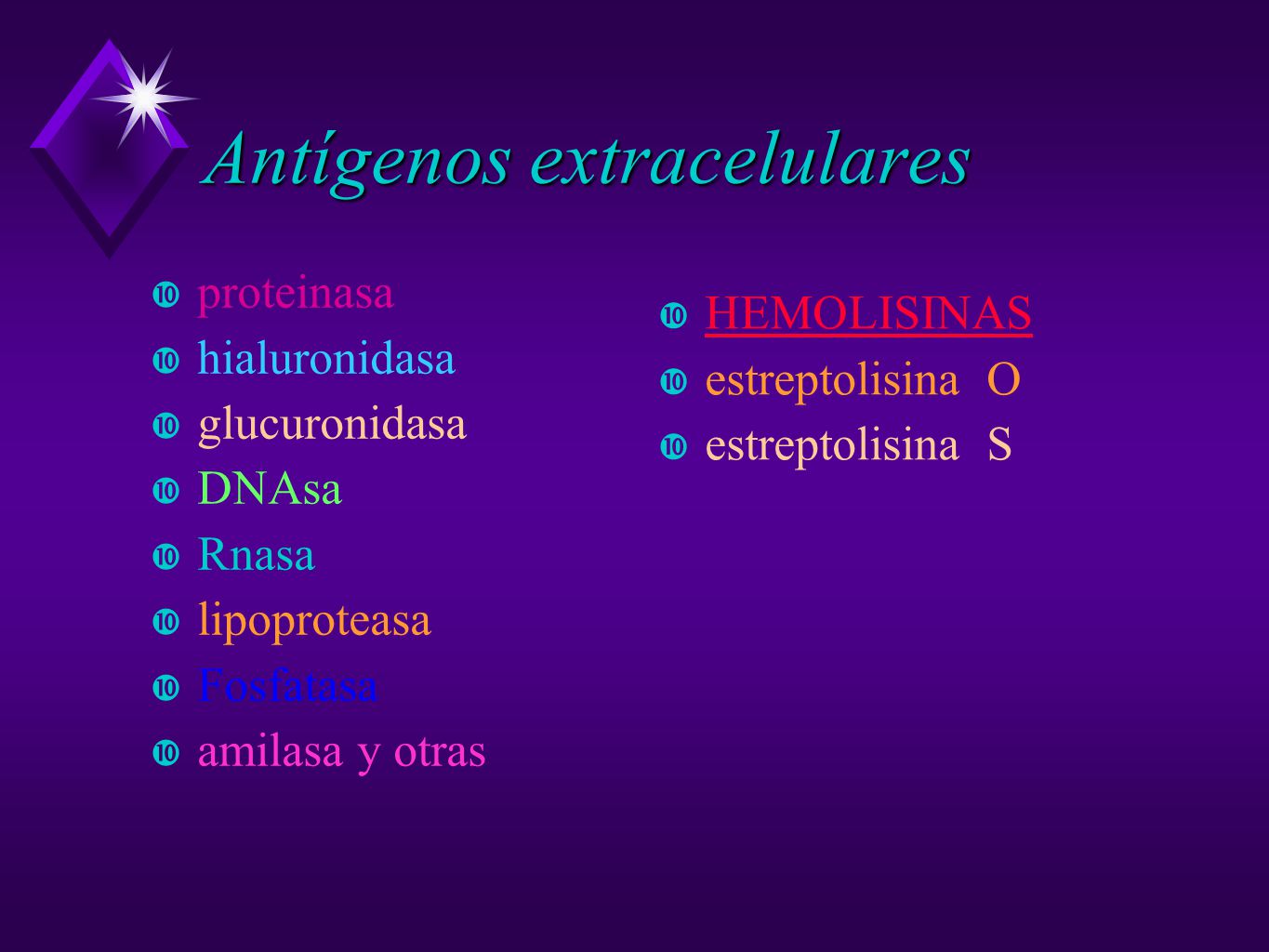 Antígenos extracelulares

- proteinasa
- hialuronidasa
- glucuronidasa
- DNAsa
- Rnasa
- lipoproteasa
- Fosfatasa
- amilasa y otras

- HEMOLISINAS
- estreptolisina O
- estreptolisina S